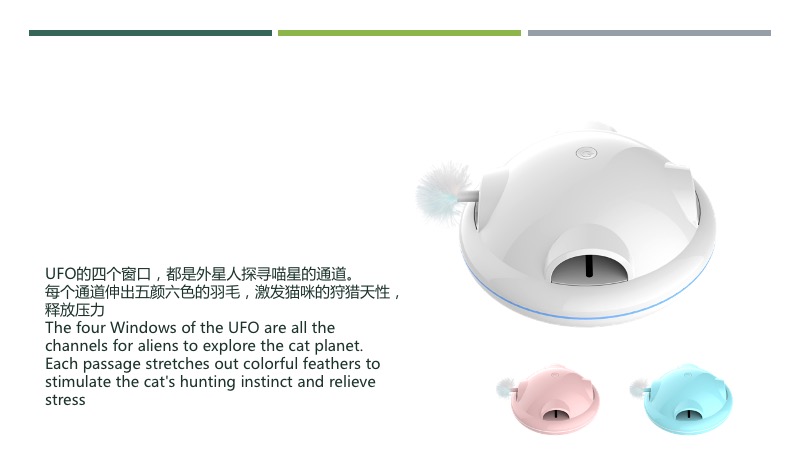 UFO的四个窗口，都是外星人探寻喵星的通道。
每个通道伸出五颜六色的羽毛，激发猫咪的狩猎天性，释放压力
The four Windows of the UFO are all the channels for aliens to explore the cat planet. Each passage stretches out colorful feathers to stimulate the cat's hunting instinct and relieve stress